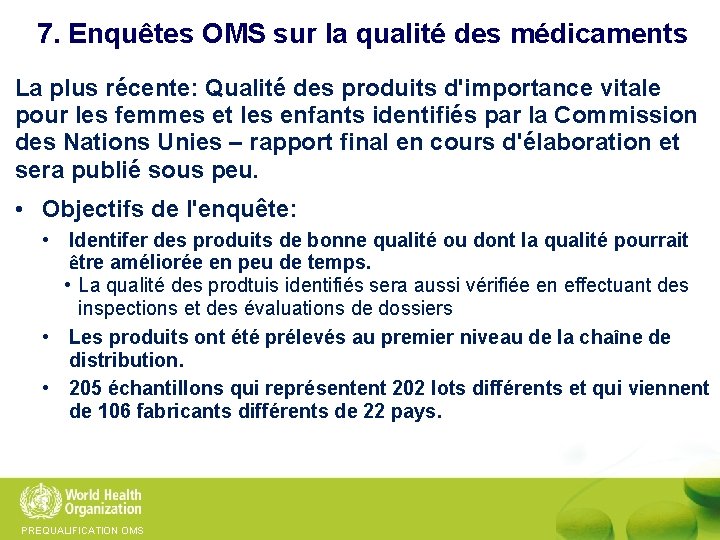 7. Enquêtes OMS sur la qualité des médicaments

La plus récente: Qualité des produits d'importance vitale pour les femmes et les enfants identifiés par la Commission des Nations Unies – rapport final en cours d'élaboration et sera publié sous peu.

• Objectifs de l'enquête:
  • Identifer des produits de bonne qualité ou dont la qualité pourrait être améliorée en peu de temps.
    • La qualité des prodtuis identifiés sera aussi vérifiée en effectuant des inspections et des évaluations de dossiers
  • Les produits ont été prélevés au premier niveau de la chaîne de distribution.
  • 205 échantillons qui représentent 202 lots différents et qui viennent de 106 fabricants différents de 22 pays.

World Health Organization
PREQUALIFICATION OMS